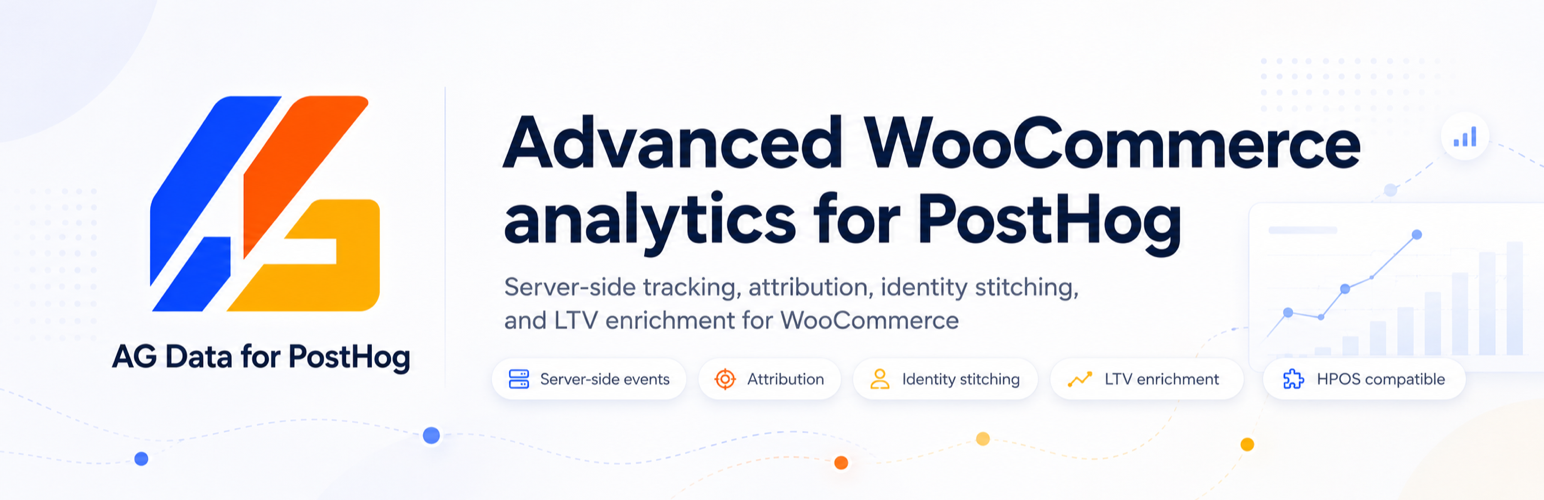 AG Data for PostHog

Advanced WooCommerce analytics for PostHog

Server-side tracking, attribution, identity stitching, and LTV enrichment for WooCommerce

Server-side events
Attribution
Identity stitching
LTV enrichment
HPOS compatible